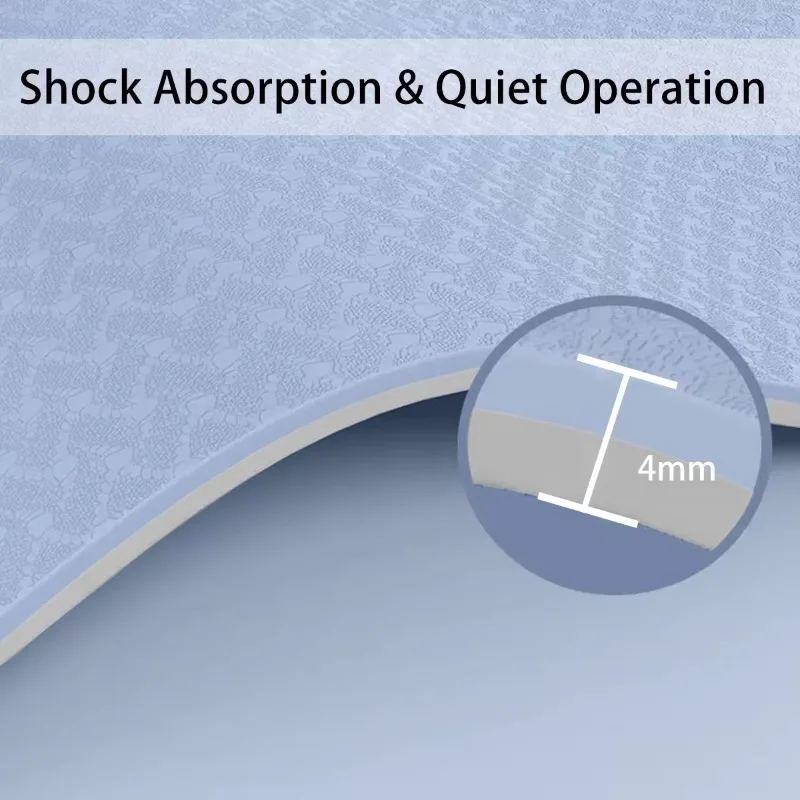 Shock Absorption & Quiet Operation

4mm